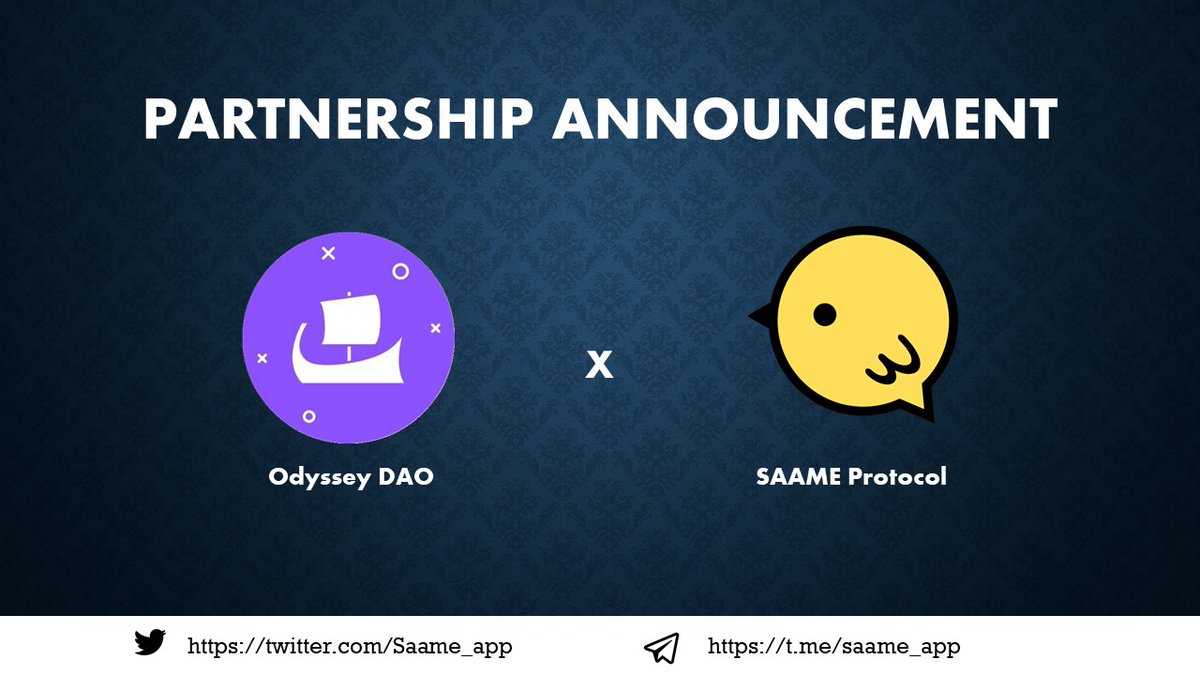 PARTNERSHIP ANNOUNCEMENT

Odyssey DAO

X

SAAME Protocol

https://twitter.com/Saame_app

https://t.me/saame_app